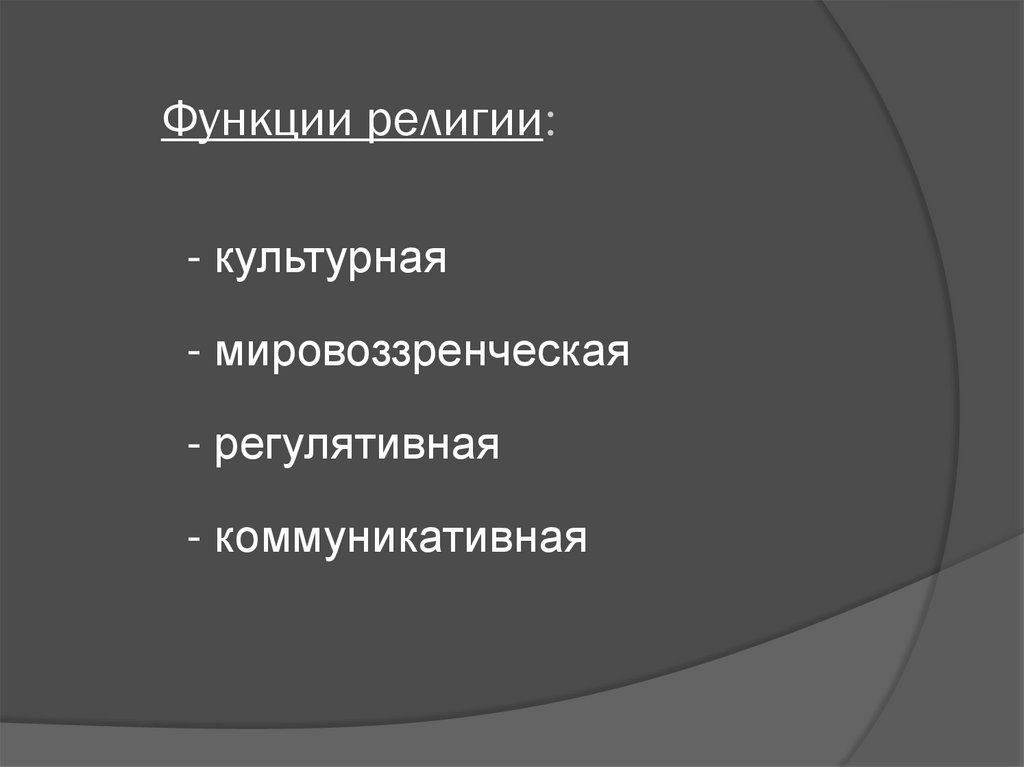 Функции религии:

- культурная

- мировоззренческая

- регулятивная

- коммуникативная